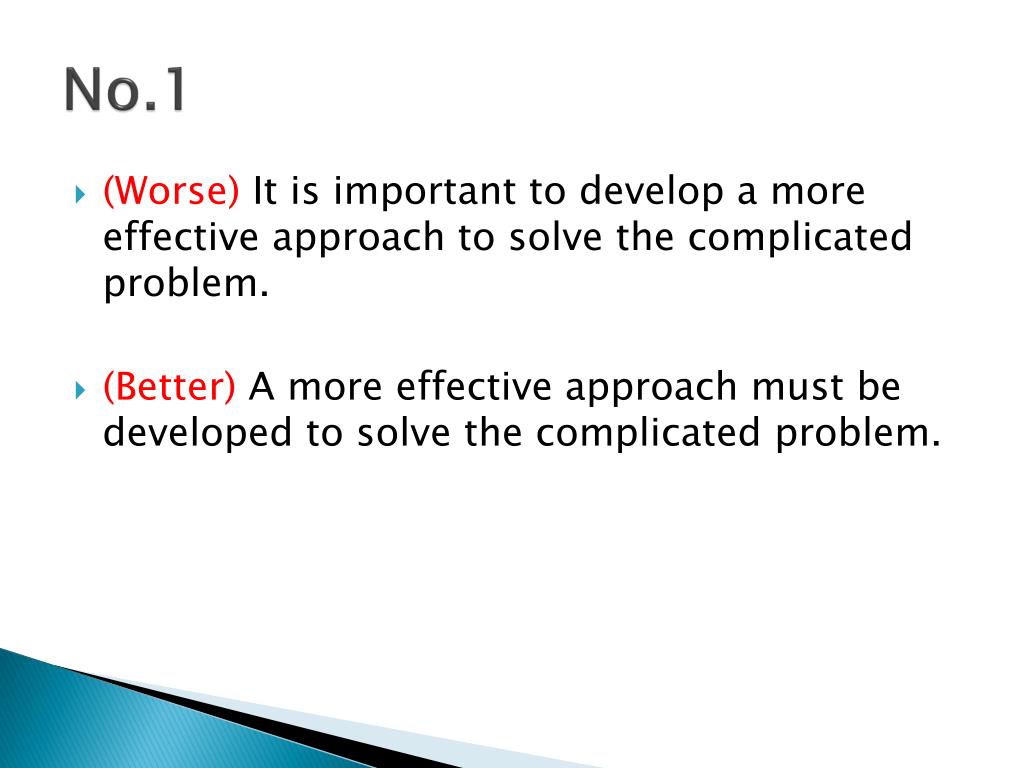 No.1

(Worse) It is important to develop a more effective approach to solve the complicated problem.

(Better) A more effective approach must be developed to solve the complicated problem.